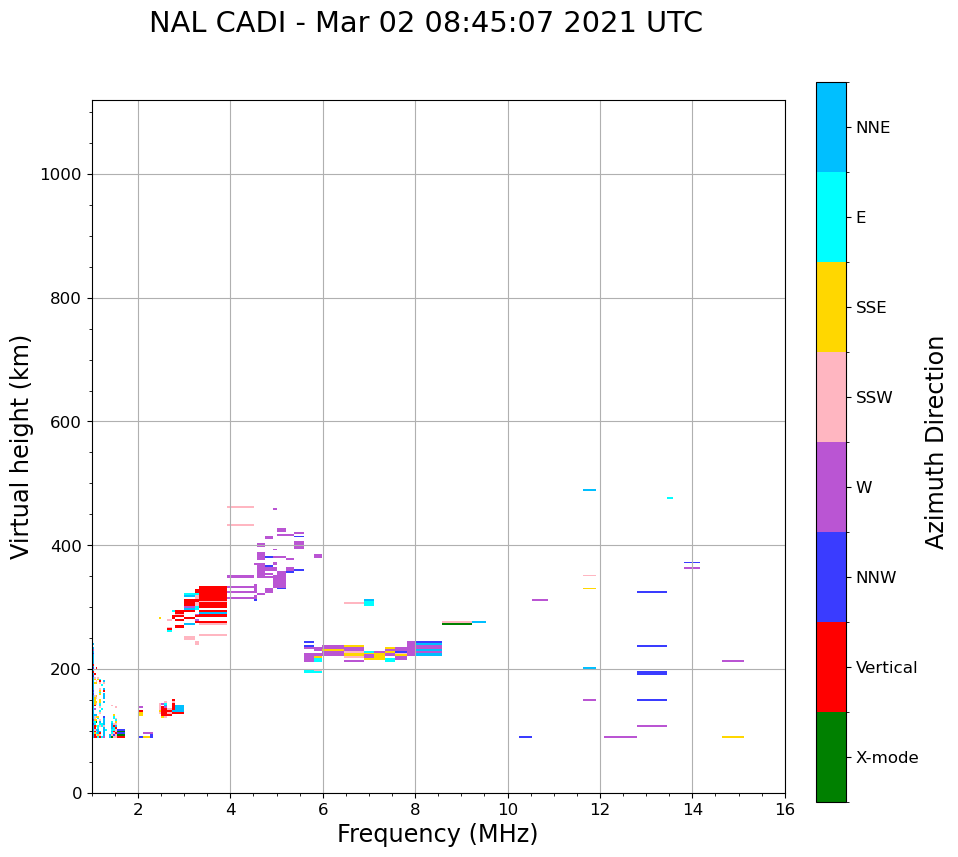 NAL CADI - Mar 02 08:45:07 2021 UTC

Virtual height (km)

1000
800
600
400
200
0

2
4
6
8
10
12
14
16

Frequency (MHz)

NNE
E
SSE
SSW
W
NNW
Vertical
X-mode

Azimuth Direction